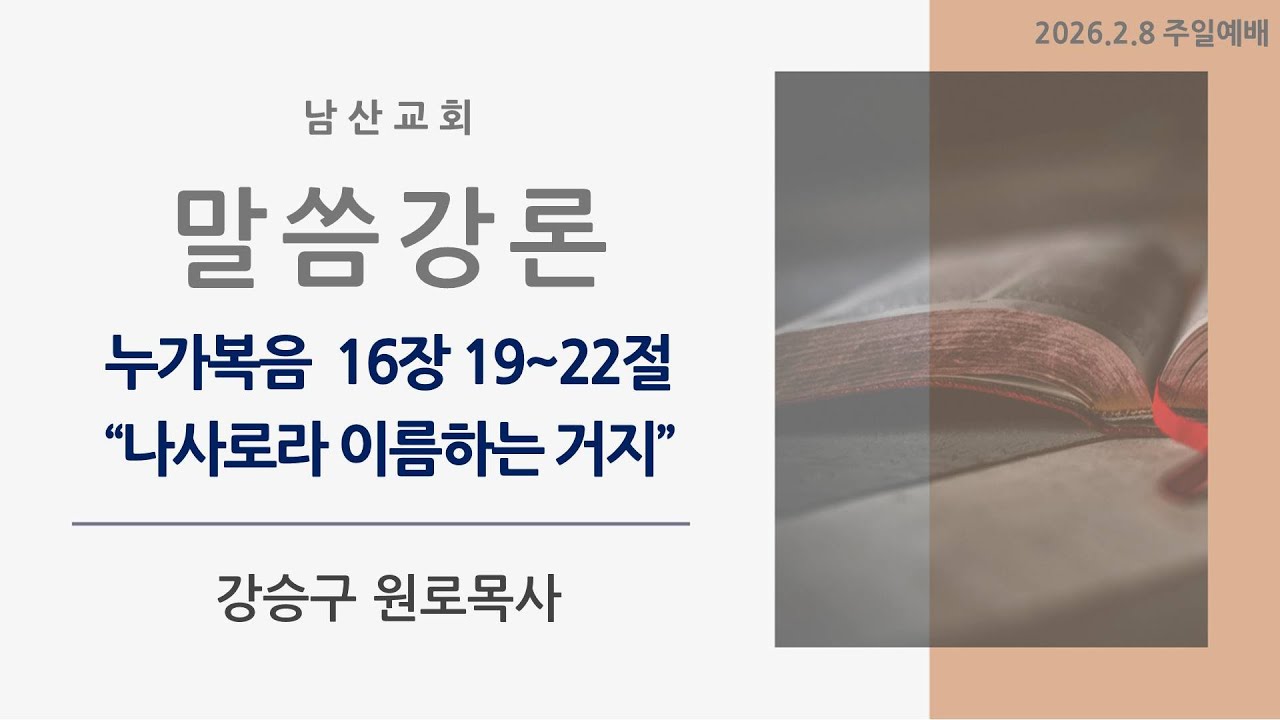 2026.2.8 주일예배

남산교회

말씀강론

누가복음 16장 19~22절
“나사로라 이름하는 거지”

강승구 원로목사